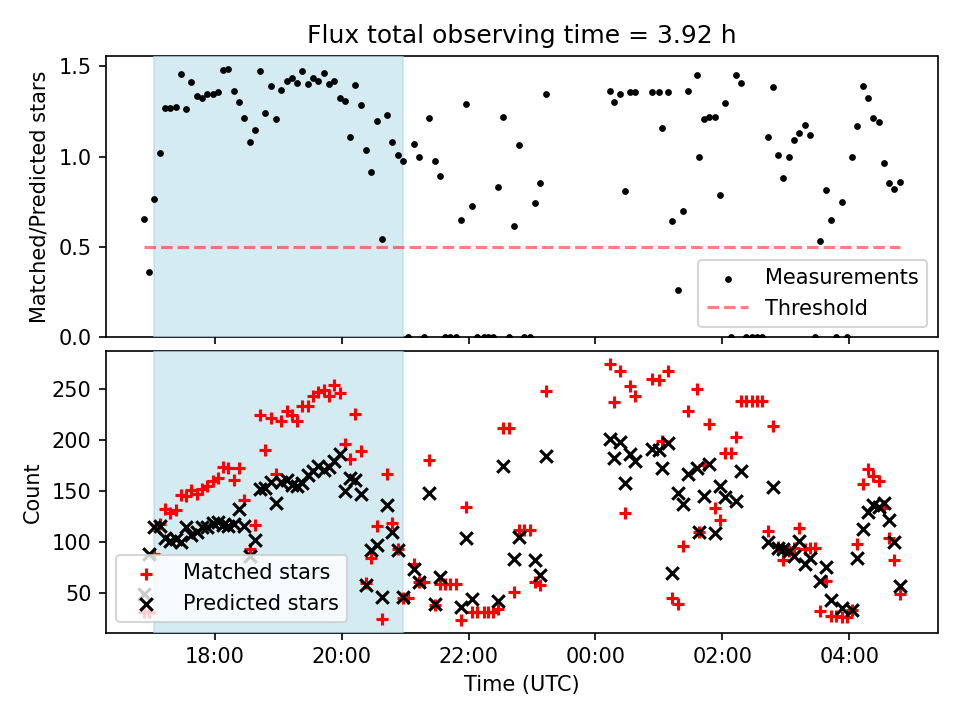 Flux total observing time = 3.92 h

Matched/Predicted stars

1.5
1.0
0.5
0.0

Measurements
Threshold

Count

250
200
150
100
50

Matched stars
Predicted stars

18:00
20:00
22:00
00:00
02:00
04:00

Time (UTC)